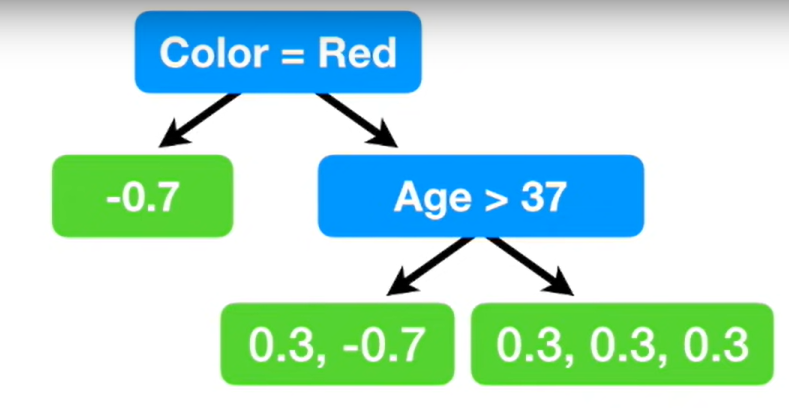 Color = Red

-0.7

Age > 37

0.3, -0.7

0.3, 0.3, 0.3